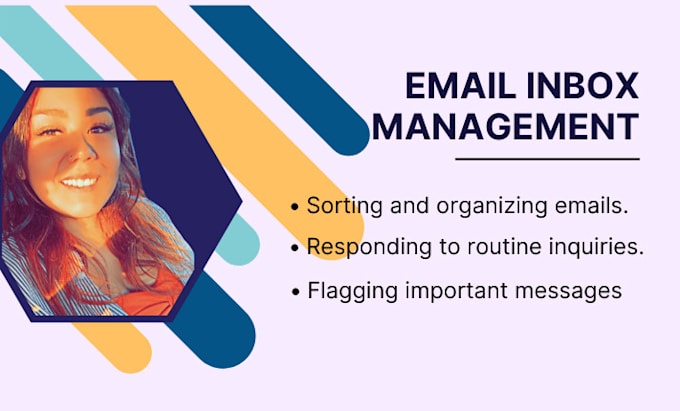 EMAIL INBOX MANAGEMENT

• Sorting and organizing emails.
• Responding to routine inquiries.
• Flagging important messages